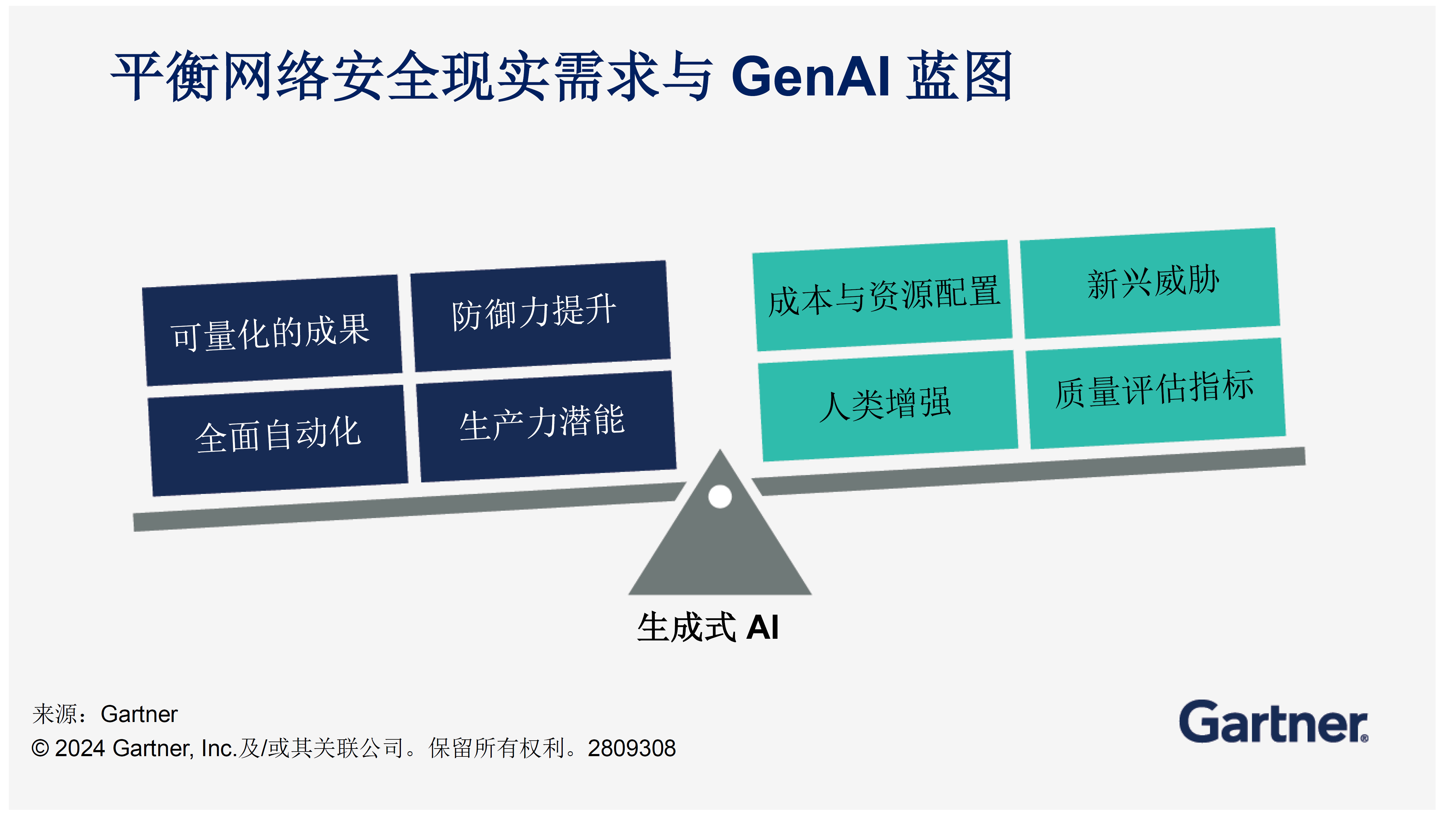 平衡网络安全现实需求与 GenAI 蓝图

可量化的成果

防御力提升

全面自动化

生产力潜能

成本与资源配置

新兴威胁

人类增强

质量评估指标

生成式 AI

来源：Gartner
© 2024 Gartner, Inc.及/或其关联公司。保留所有权利。2809308

Gartner®